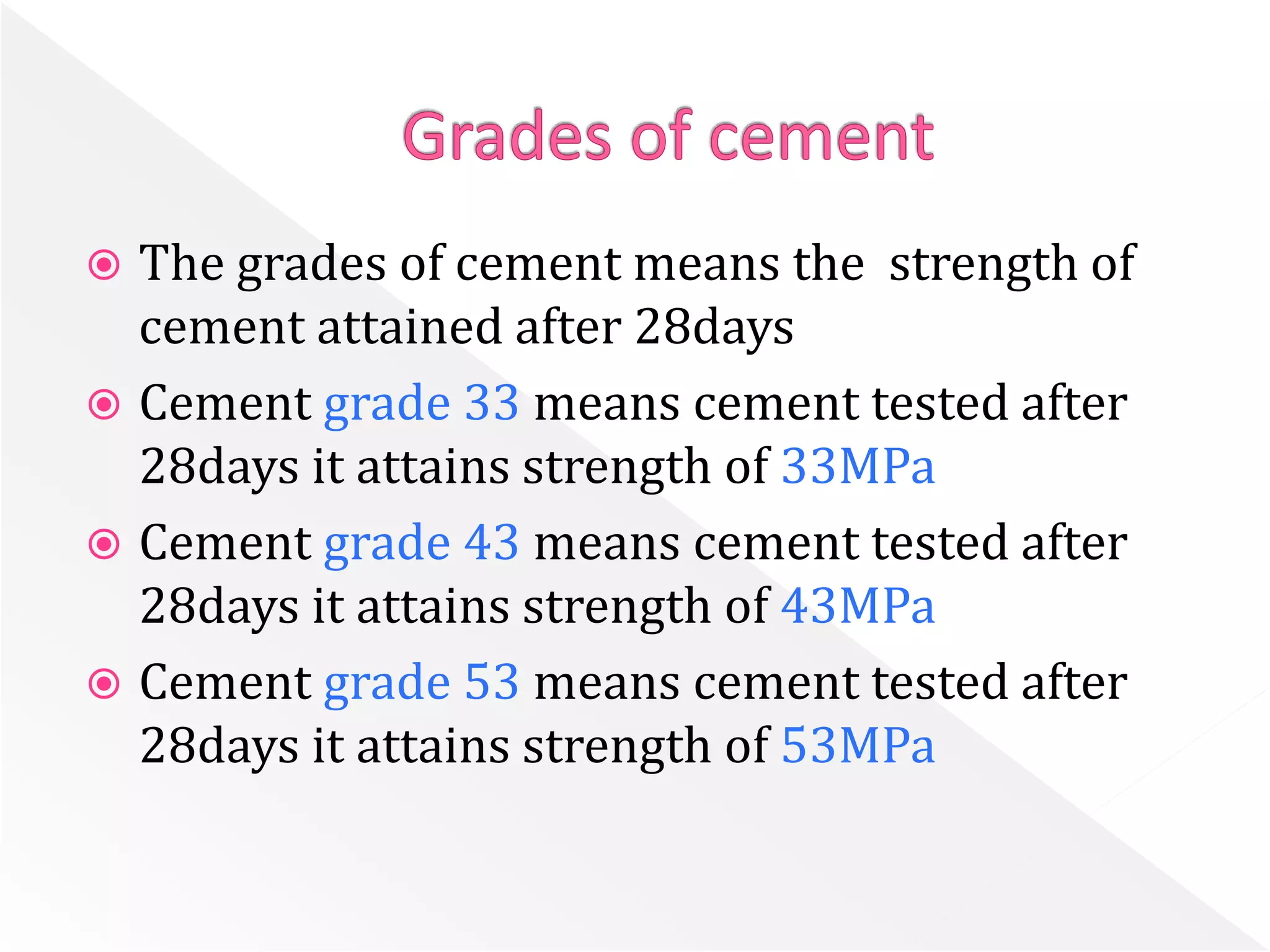 Grades of cement

The grades of cement means the strength of cement attained after 28days

Cement grade 33 means cement tested after 28days it attains strength of 33MPa

Cement grade 43 means cement tested after 28days it attains strength of 43MPa

Cement grade 53 means cement tested after 28days it attains strength of 53MPa